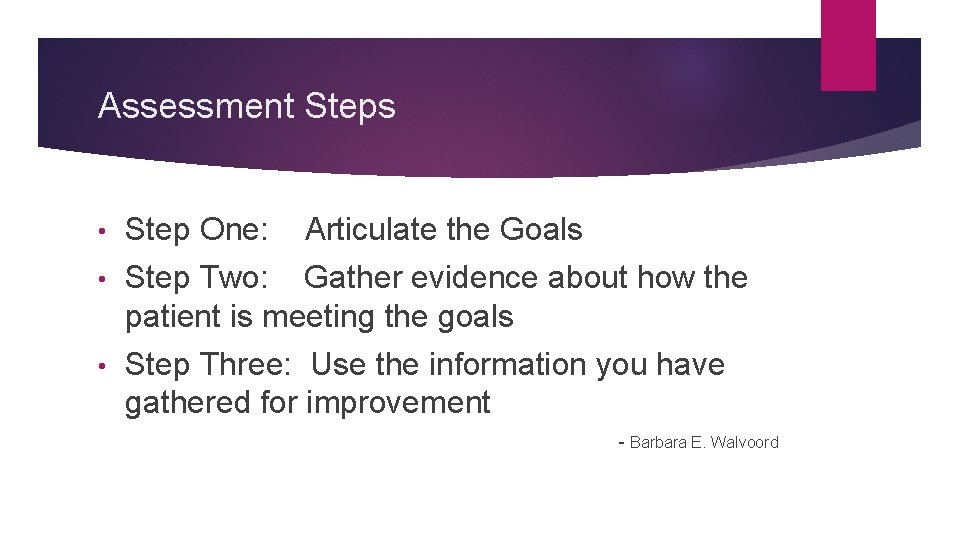 Assessment Steps

• Step One: Articulate the Goals
• Step Two: Gather evidence about how the patient is meeting the goals
• Step Three: Use the information you have gathered for improvement

- Barbara E. Walvoord